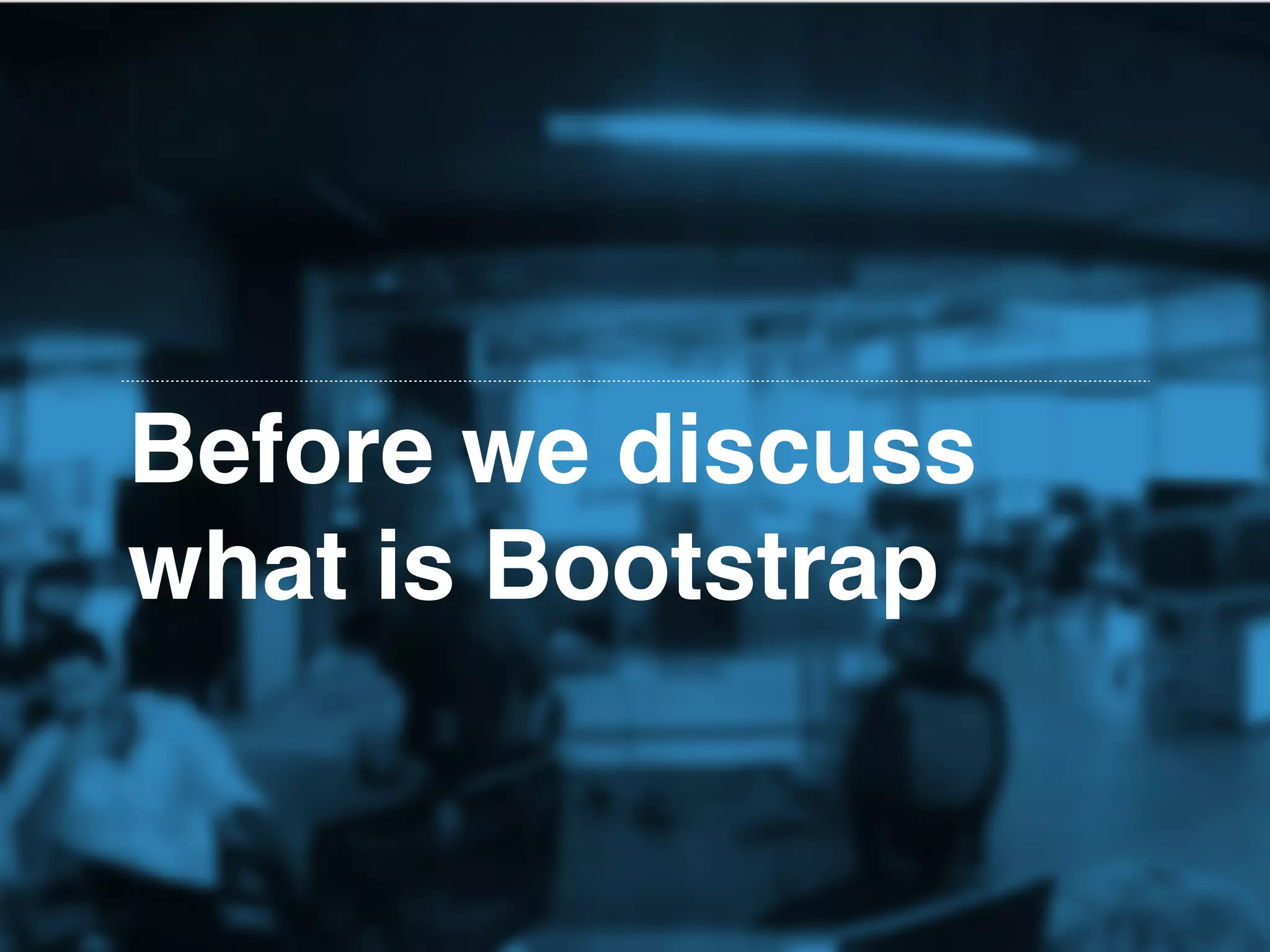 Before we discuss what is Bootstrap